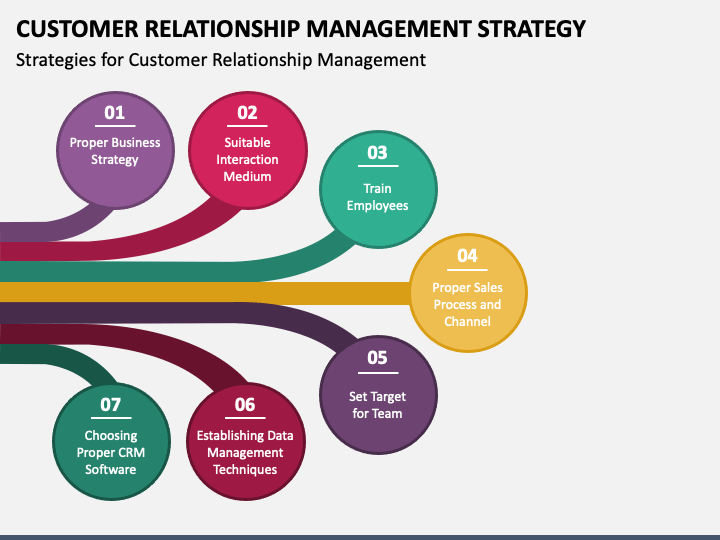 CUSTOMER RELATIONSHIP MANAGEMENT STRATEGY

Strategies for Customer Relationship Management

01
Proper Business Strategy

02
Suitable Interaction Medium

03
Train Employees

04
Proper Sales Process and Channel

05
Set Target for Team

06
Establishing Data Management Techniques

07
Choosing Proper CRM Software